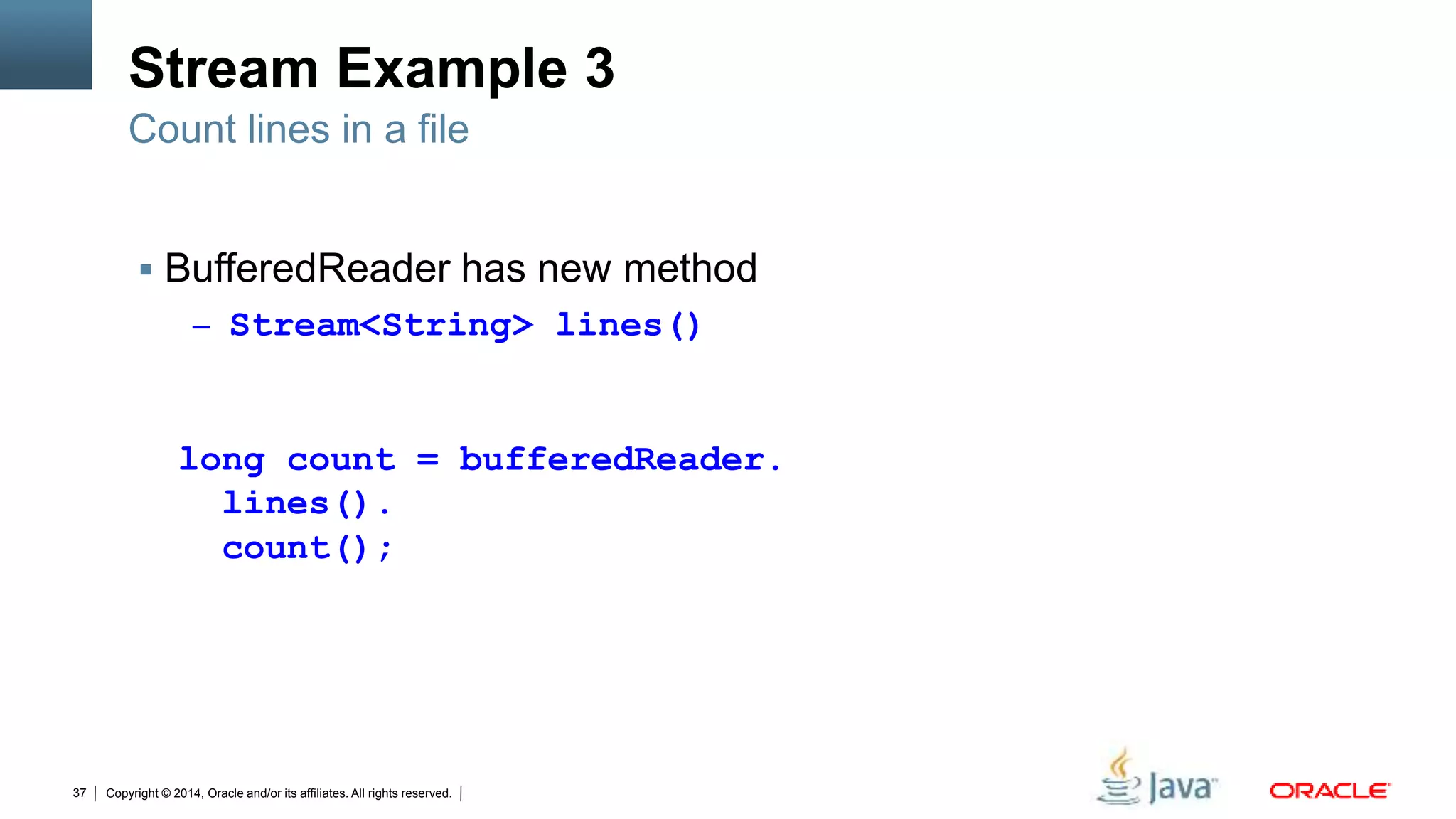 Stream Example 3
Count lines in a file

▪ BufferedReader has new method
– Stream<String> lines()

long count = bufferedReader.
  lines().
  count();

37 | Copyright © 2014, Oracle and/or its affiliates. All rights reserved. |

Java

ORACLE